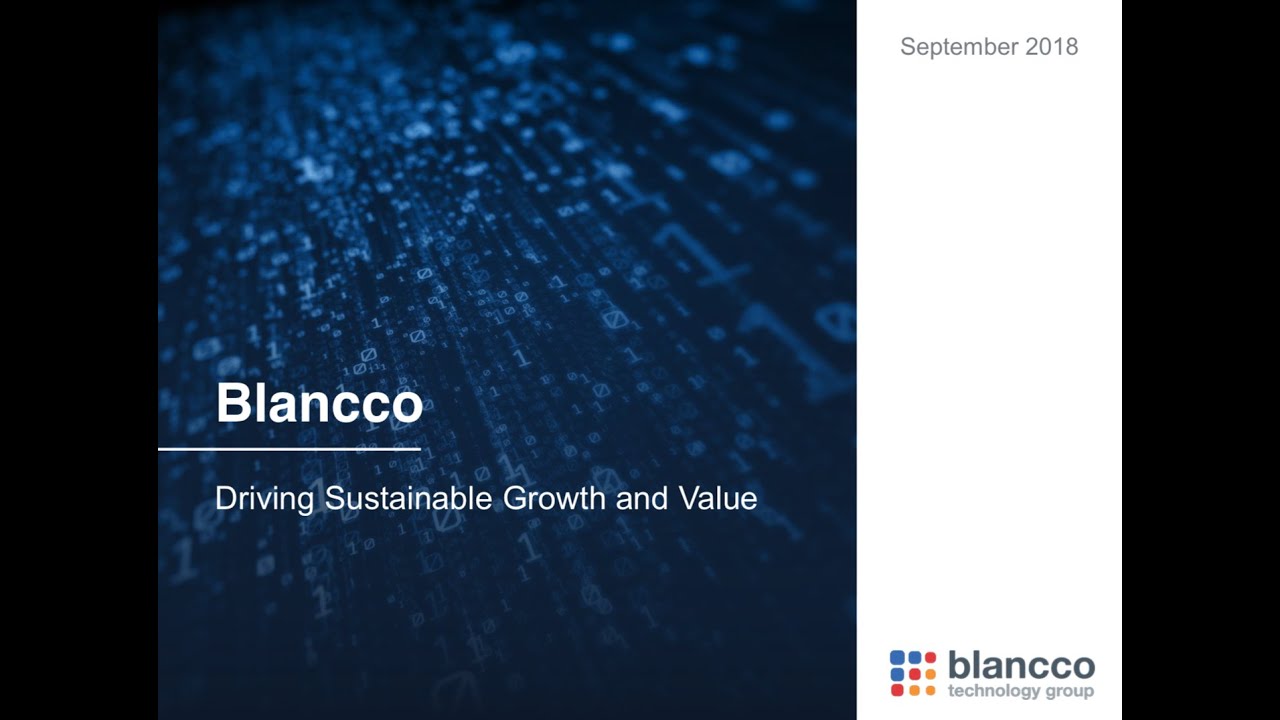 September 2018

Blancco

Driving Sustainable Growth and Value

blancco
technology group